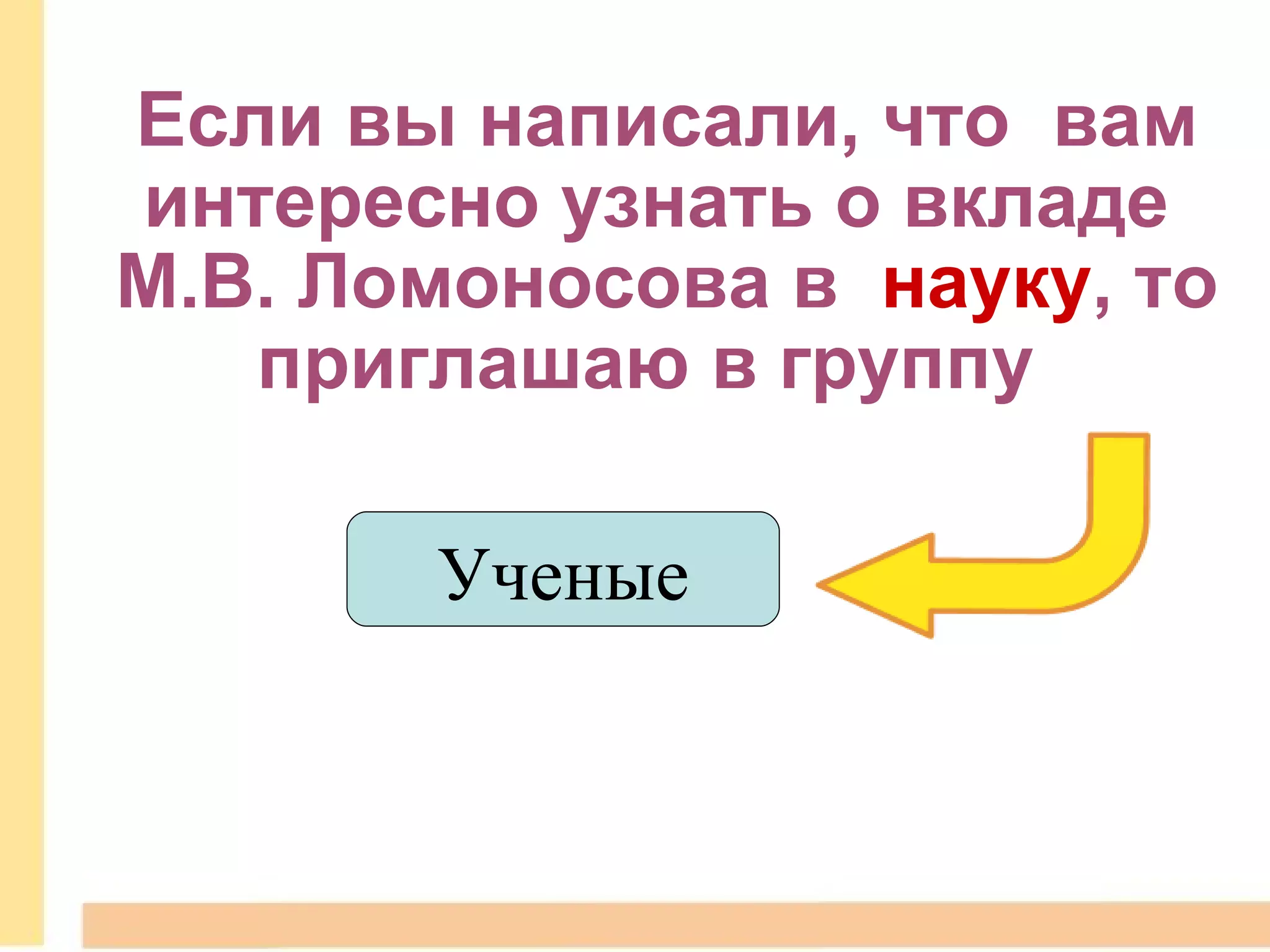 Если вы написали, что вам интересно узнать о вкладе М.В. Ломоносова в науку, то приглашаю в группу

Ученые